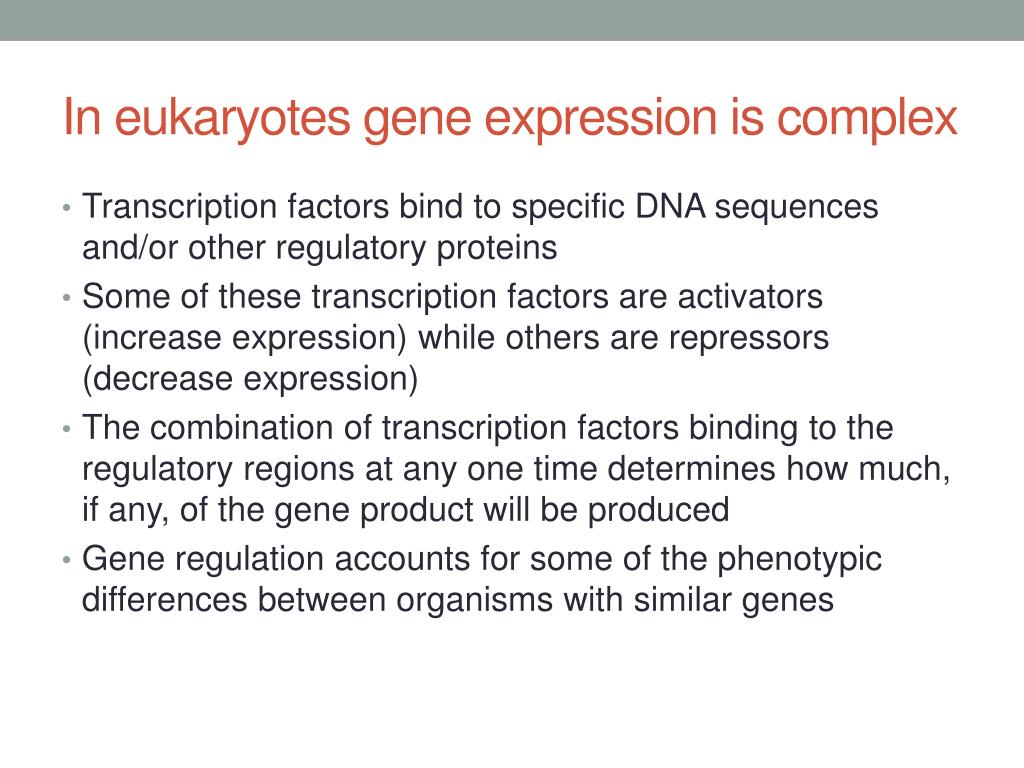 In eukaryotes gene expression is complex

• Transcription factors bind to specific DNA sequences and/or other regulatory proteins
• Some of these transcription factors are activators (increase expression) while others are repressors (decrease expression)
• The combination of transcription factors binding to the regulatory regions at any one time determines how much, if any, of the gene product will be produced
• Gene regulation accounts for some of the phenotypic differences between organisms with similar genes